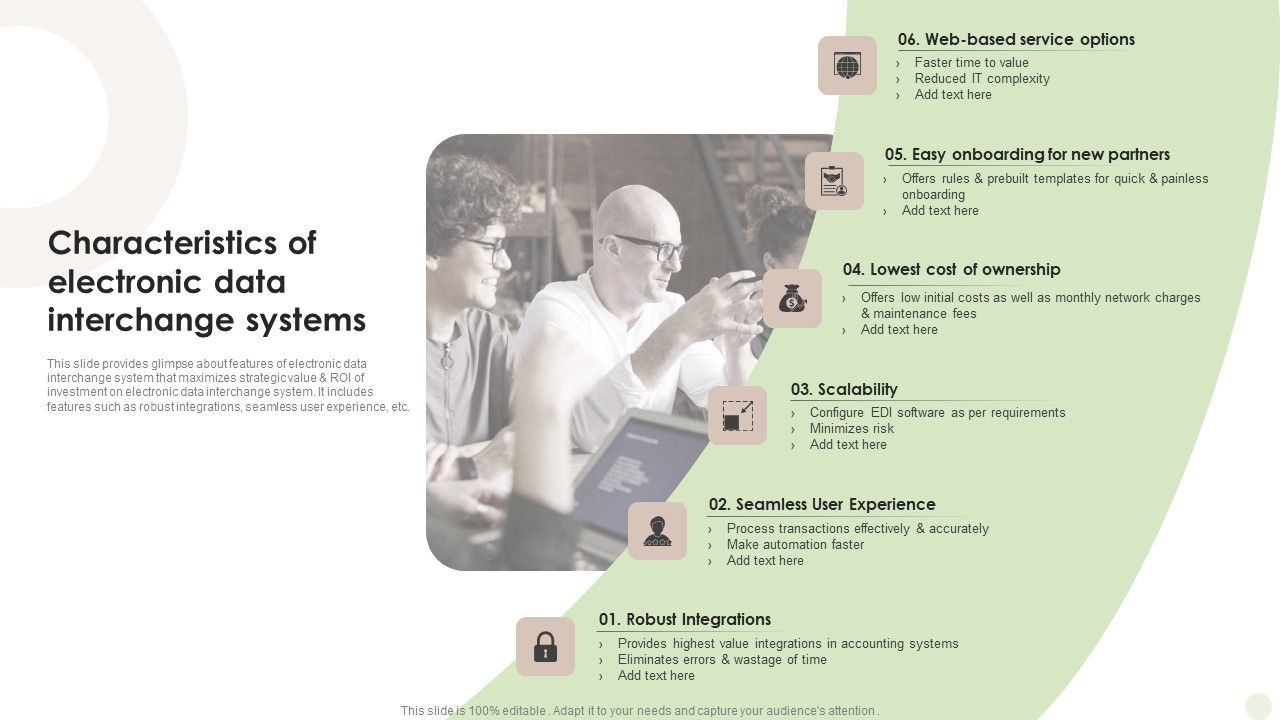 Characteristics of electronic data interchange systems

This slide provides glimpse about features of electronic data interchange system that maximizes strategic value & ROI of investment on electronic data interchange system. It includes features such as robust integrations, seamless user experience, etc.

06. Web-based service options
› Faster time to value
› Reduced IT complexity
› Add text here

05. Easy onboarding for new partners
› Offers rules & prebuilt templates for quick & painless onboarding
› Add text here

04. Lowest cost of ownership
› Offers low initial costs as well as monthly network charges & maintenance fees
› Add text here

03. Scalability
› Configure EDI software as per requirements
› Minimizes risk
› Add text here

02. Seamless User Experience
› Process transactions effectively & accurately
› Make automation faster
› Add text here

01. Robust Integrations
› Provides highest value integrations in accounting systems
› Eliminates errors & wastage of time
› Add text here

This slide is 100% editable . Adapt it to your needs and capture your audience's attention .